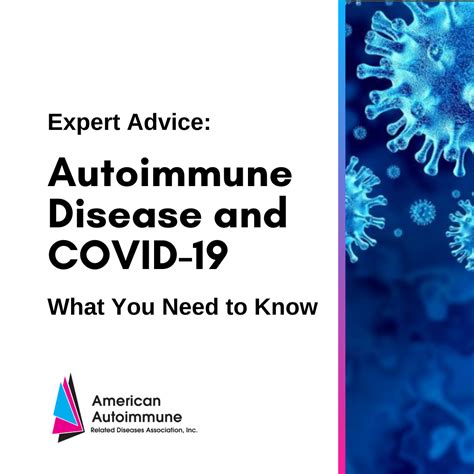 Expert Advice:

Autoimmune Disease and COVID-19

What You Need to Know

American Autoimmune
Related Diseases Association, Inc.